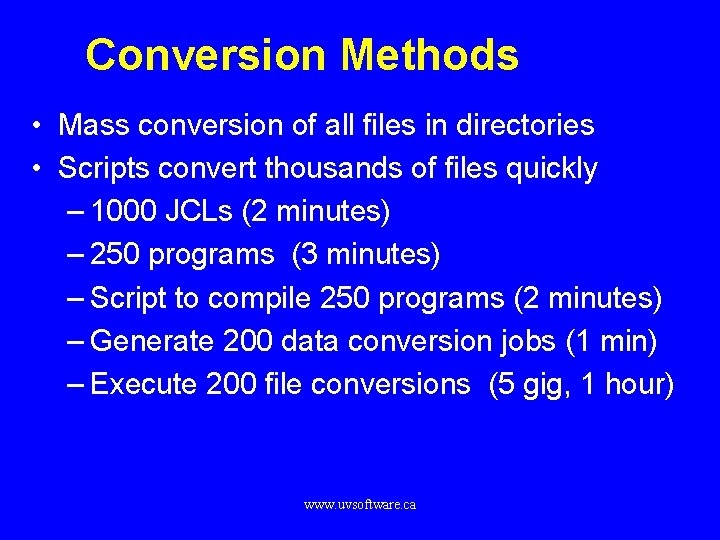 Conversion Methods

• Mass conversion of all files in directories
• Scripts convert thousands of files quickly
– 1000 JCLs (2 minutes)
– 250 programs (3 minutes)
– Script to compile 250 programs (2 minutes)
– Generate 200 data conversion jobs (1 min)
– Execute 200 file conversions (5 gig, 1 hour)

www.uvsoftware.ca